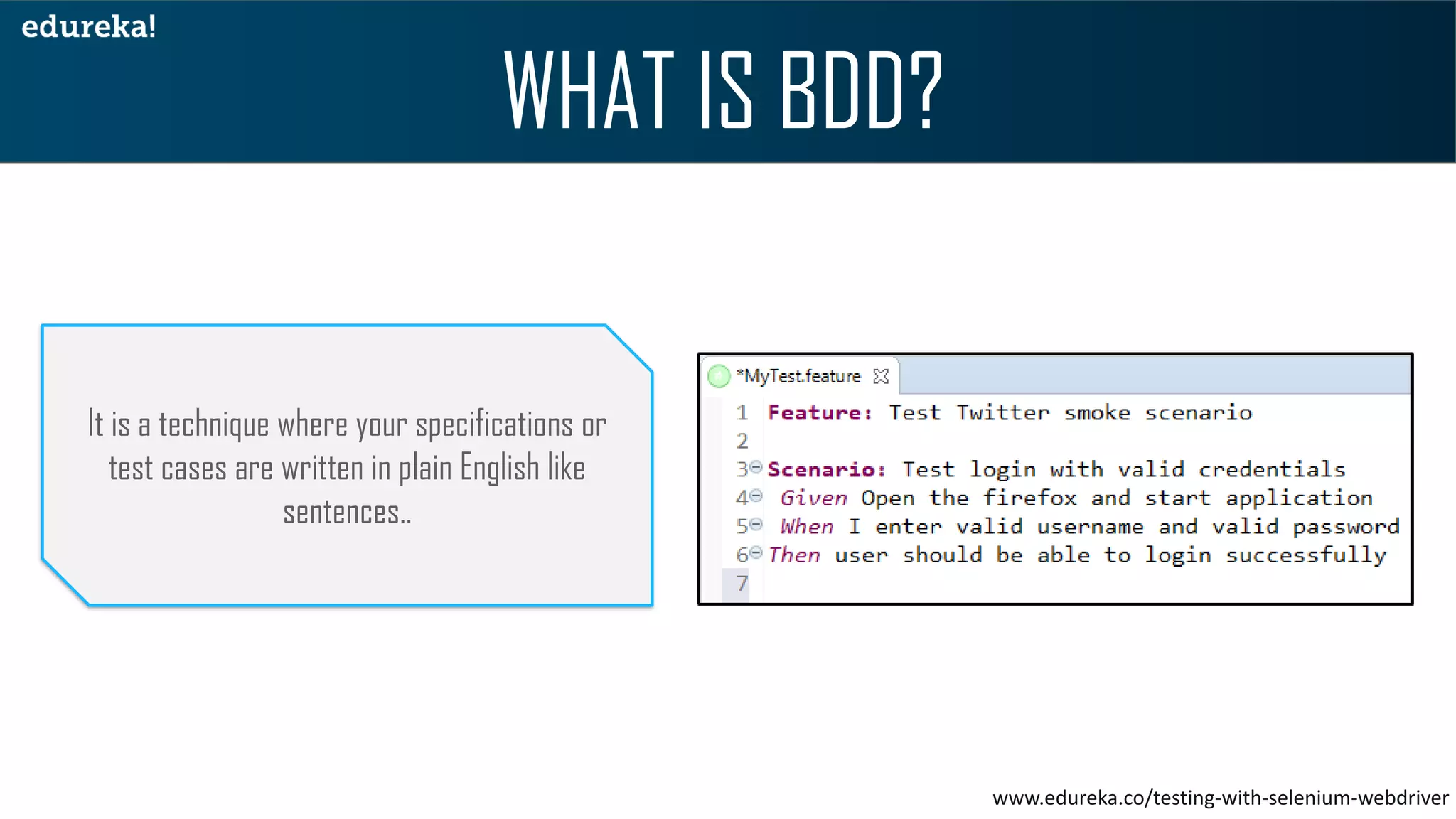 edureka!

WHAT IS BDD?

It is a technique where your specifications or test cases are written in plain English like sentences..

*MyTest.feature

1 Feature: Test Twitter smoke scenario
2
3 Scenario: Test login with valid credentials
4 Given Open the firefox and start application
5 When I enter valid username and valid password
6 Then user should be able to login successfully
7

www.edureka.co/testing-with-selenium-webdriver